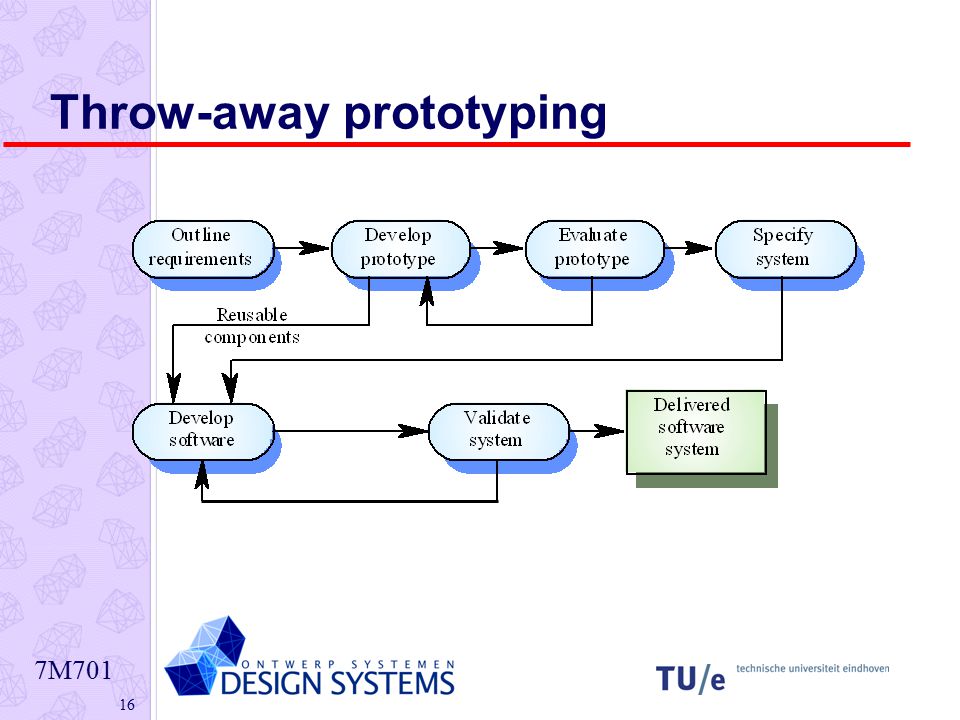 Throw-away prototyping

Outline requirements

Develop prototype

Evaluate prototype

Specify system

Reusable components

Develop software

Validate system

Delivered software system

7M701

16

ONTWERP SYSTEMEN
DESIGN SYSTEMS

TU/e technische universiteit eindhoven